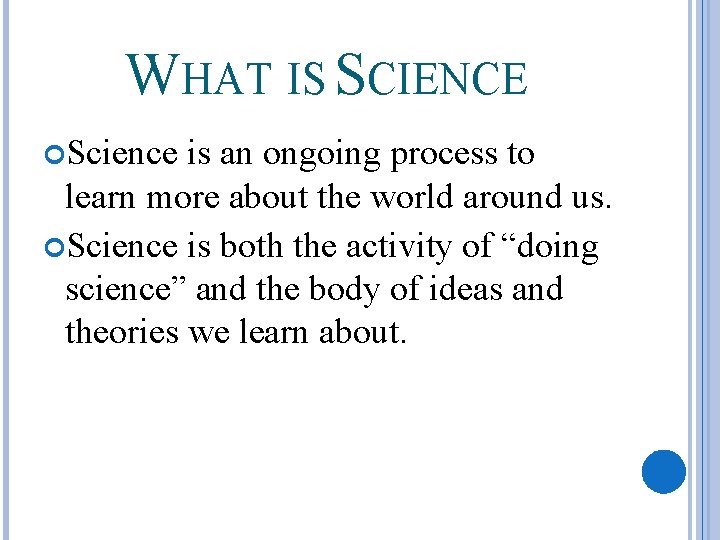 WHAT IS SCIENCE

Science is an ongoing process to learn more about the world around us.

Science is both the activity of “doing science” and the body of ideas and theories we learn about.